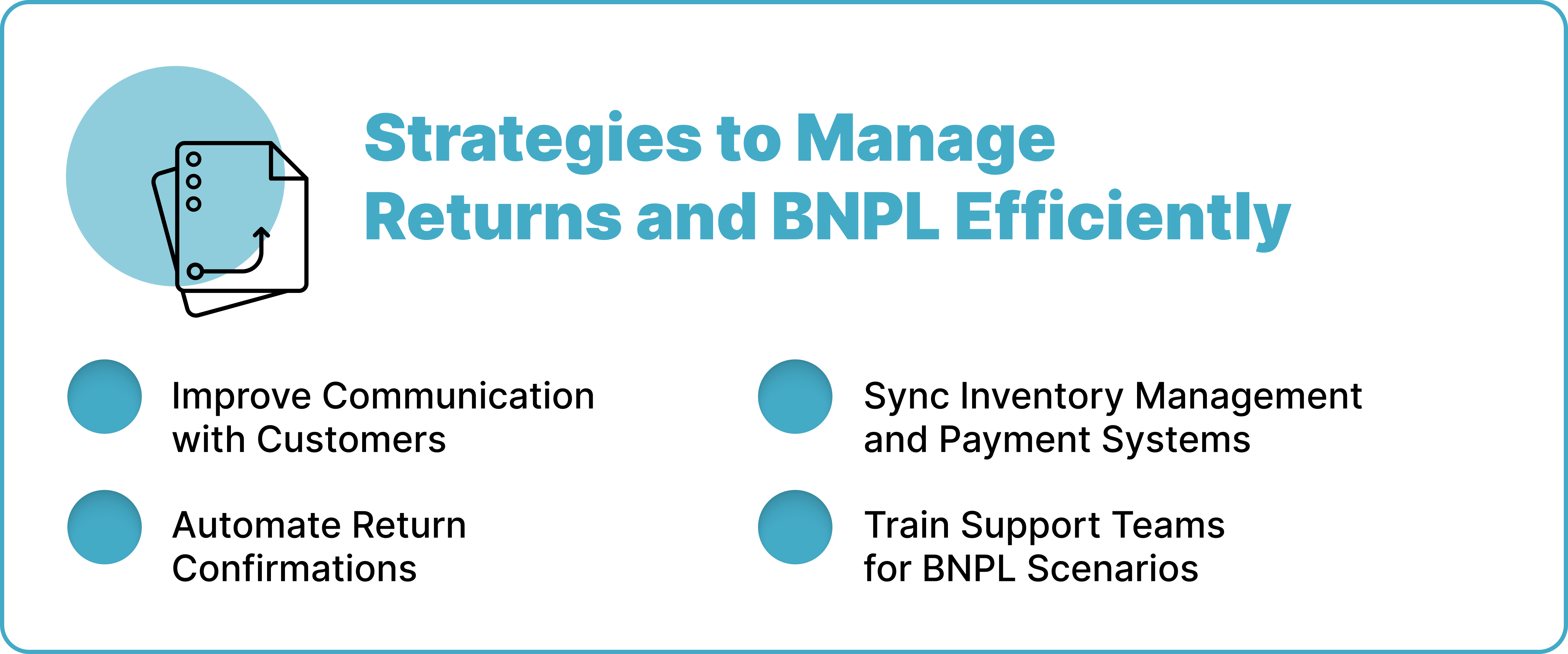 Strategies to Manage Returns and BNPL Efficiently

Improve Communication with Customers

Automate Return Confirmations

Sync Inventory Management and Payment Systems

Train Support Teams for BNPL Scenarios